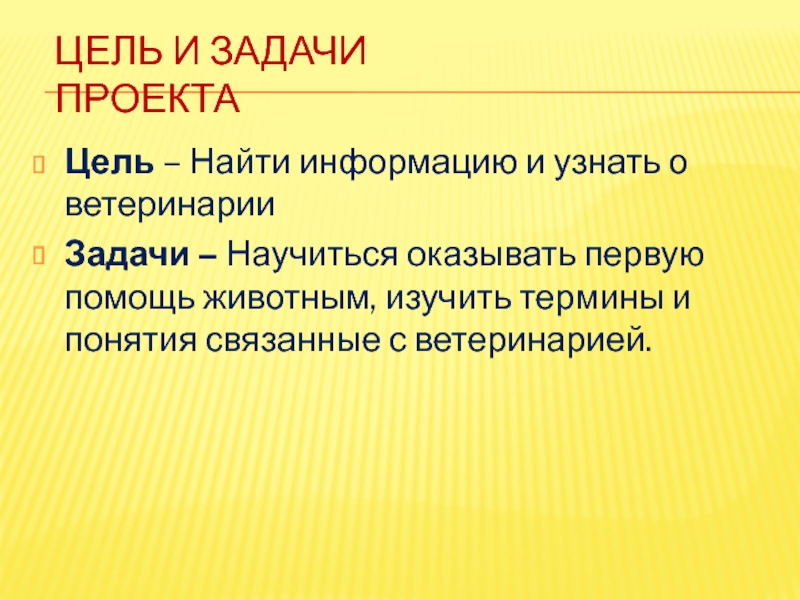 ЦЕЛЬ И ЗАДАЧИ ПРОЕКТА

Цель – Найти информацию и узнать о ветеринарии

Задачи – Научиться оказывать первую помощь животным, изучить термины и понятия связанные с ветеринарией.